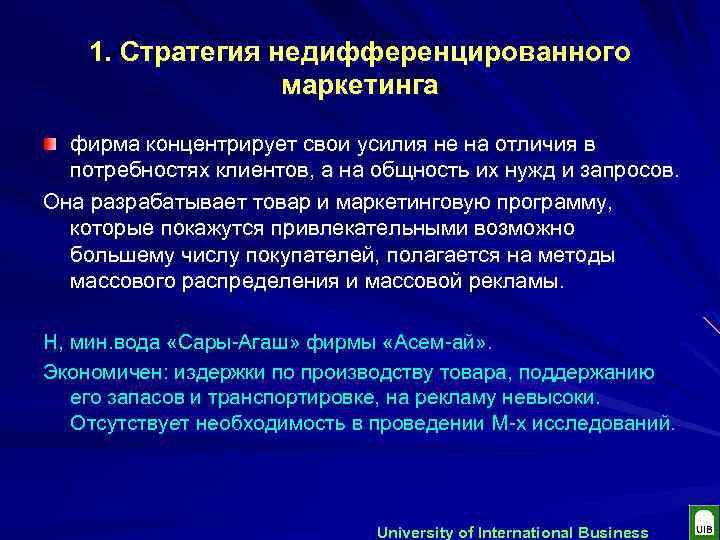 1. Стратегия недифференцированного маркетинга

фирма концентрирует свои усилия не на отличия в потребностях клиентов, а на общность их нужд и запросов.

Она разрабатывает товар и маркетинговую программу, которые покажутся привлекательными возможно большему числу покупателей, полагается на методы массового распределения и массовой рекламы.

Н, мин.вода «Сары-Агаш» фирмы «Асем-ай».

Экономичен: издержки по производству товара, поддержанию его запасов и транспортировке, на рекламу невысоки. Отсутствует необходимость в проведении М-х исследований.

University of International Business

UIB